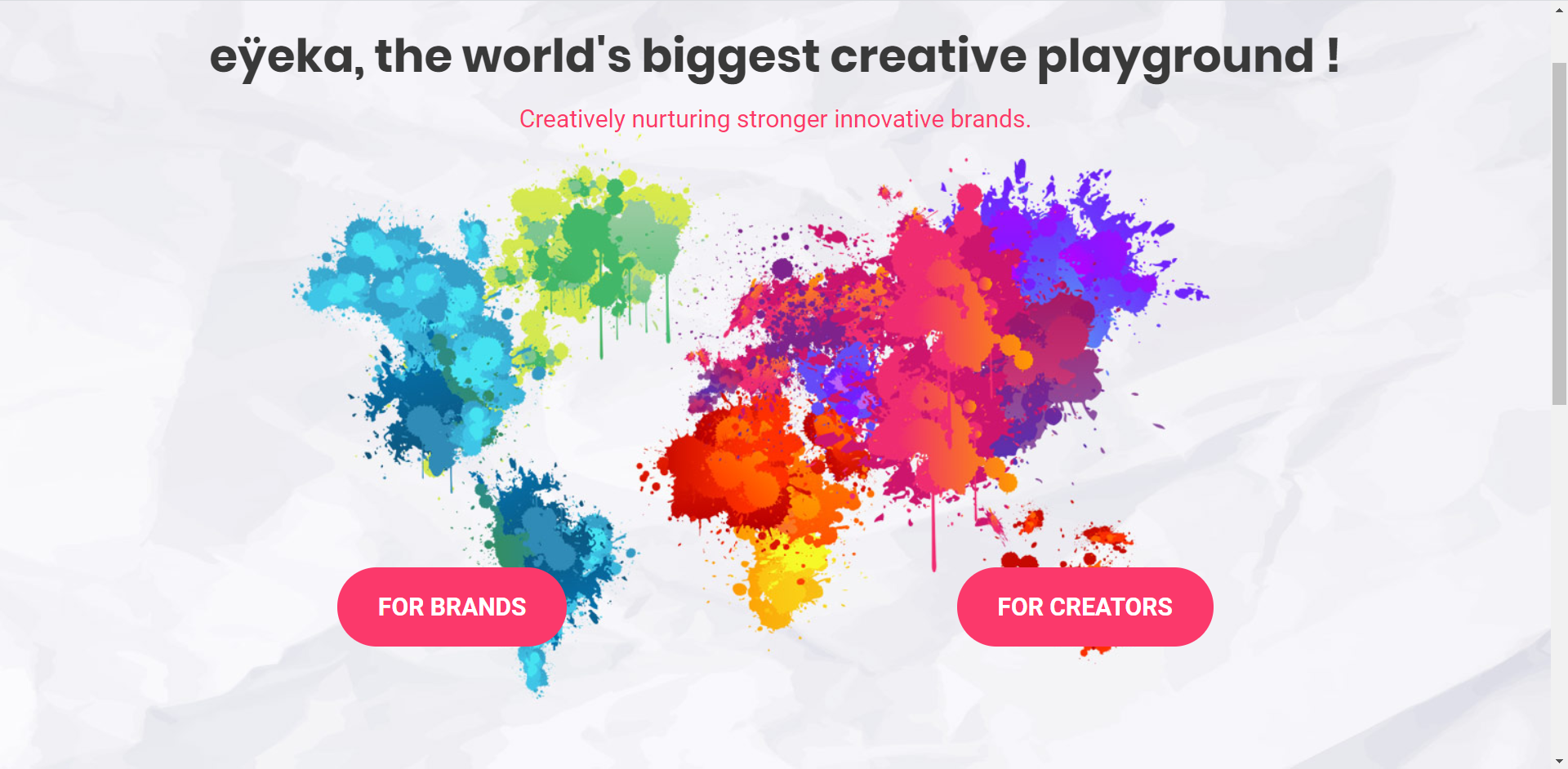 eÿeka, the world's biggest creative playground !

Creatively nurturing stronger innovative brands.

FOR BRANDS

FOR CREATORS